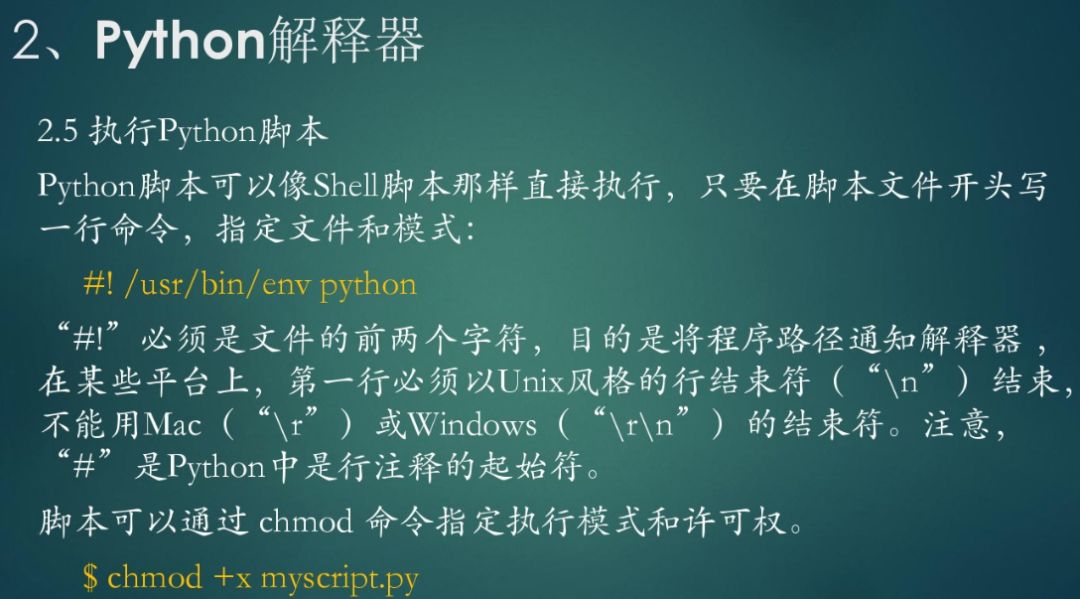 2、Python解释器

2.5 执行Python脚本

Python脚本可以像Shell脚本那样直接执行，只要在脚本文件开头写一行命令，指定文件和模式：

#! /usr/bin/env python

“#!”必须是文件的前两个字符，目的是将程序路径通知解释器，在某些平台上，第一行必须以Unix风格的行结束符（“\n”）结束，不能用Mac（“\r”）或Windows（“\r\n”）的结束符。注意，“#”是Python中是行注释的起始符。

脚本可以通过 chmod 命令指定执行模式和许可权。

$ chmod +x myscript.py